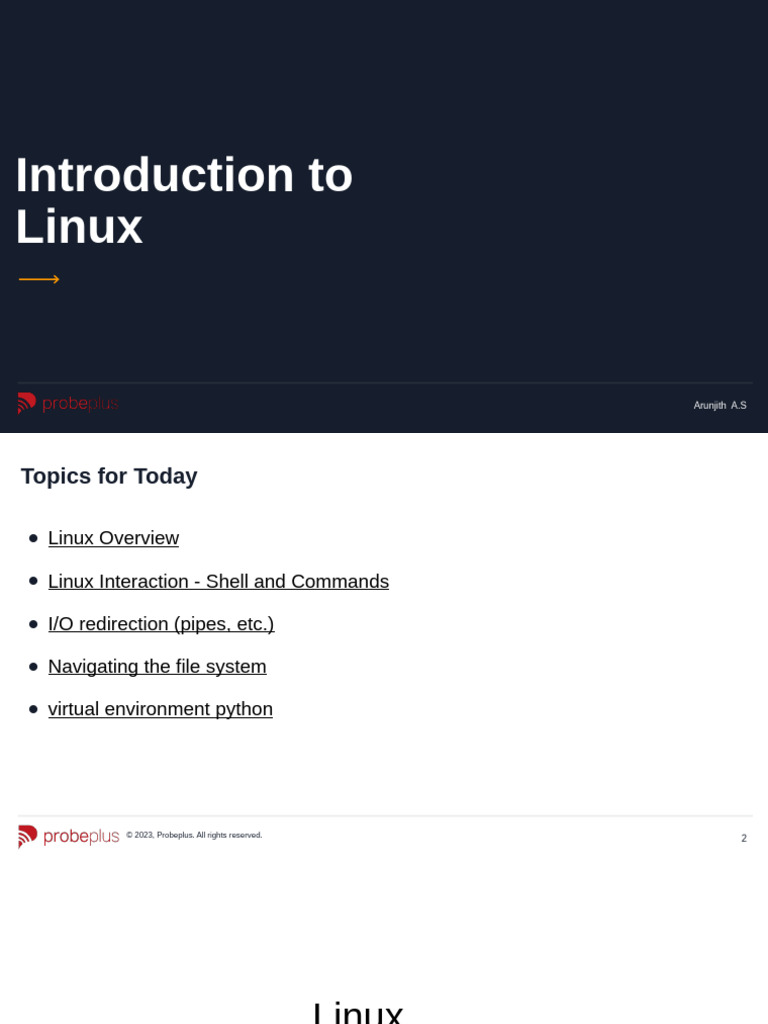 Introduction to Linux

probeplus

Arunjith A.S

Topics for Today

- Linux Overview
- Linux Interaction - Shell and Commands
- I/O redirection (pipes, etc.)
- Navigating the file system
- virtual environment python

probeplus © 2023, Probeplus. All rights reserved.

2

Linux